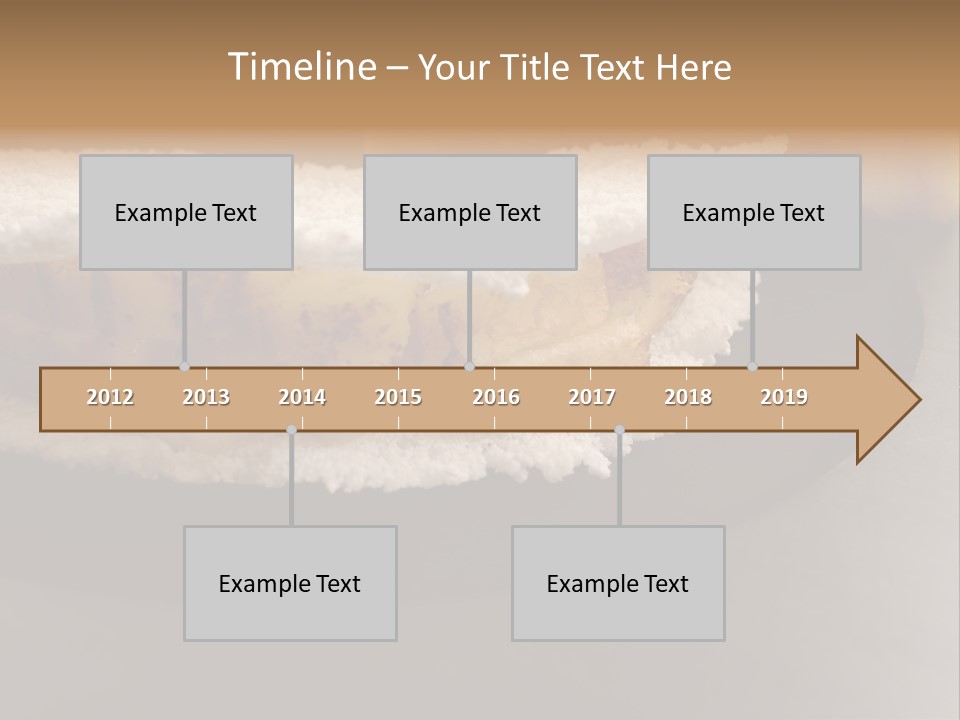 Timeline – Your Title Text Here

Example Text

Example Text

Example Text

2012 2013 2014 2015 2016 2017 2018 2019

Example Text

Example Text